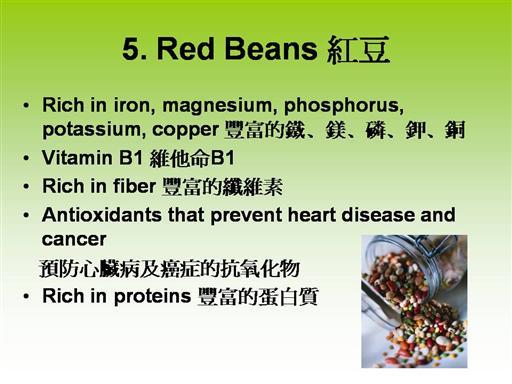 5. Red Beans 紅豆

• Rich in iron, magnesium, phosphorus, potassium, copper 豐富的鐵、鎂、磷、鉀、銅
• Vitamin B1 維他命B1
• Rich in fiber 豐富的纖維素
• Antioxidants that prevent heart disease and cancer
預防心臟病及癌症的抗氧化物
• Rich in proteins 豐富的蛋白質